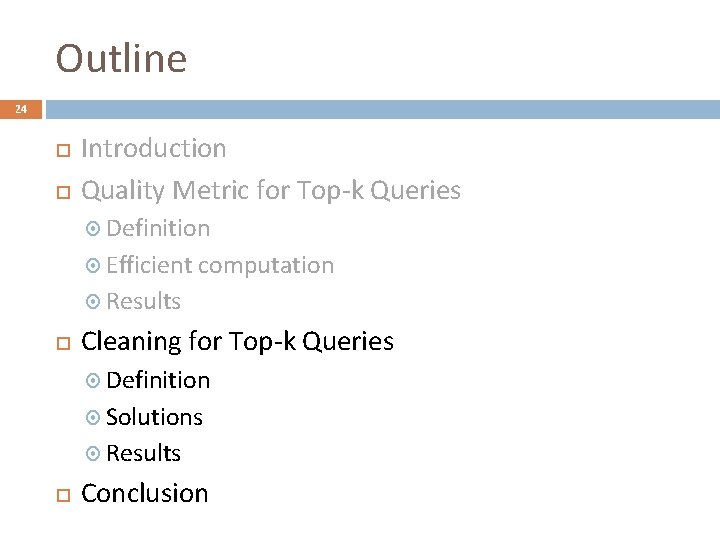 Outline

24

Introduction

Quality Metric for Top-k Queries

Definition

Efficient computation

Results

Cleaning for Top-k Queries

Definition

Solutions

Results

Conclusion